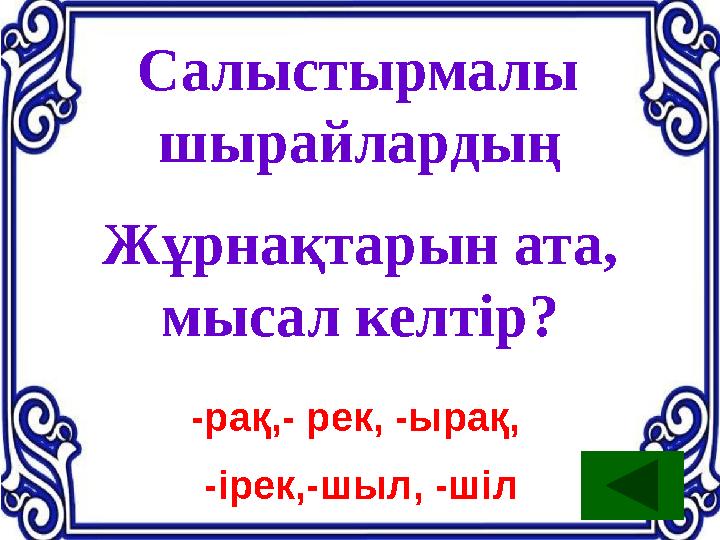 Салыстырмалы шырайлардың

Жұрнақтарын ата, мысал келтір?

-рақ,- рек, -ырақ,

-ірек,-шыл, -шіл